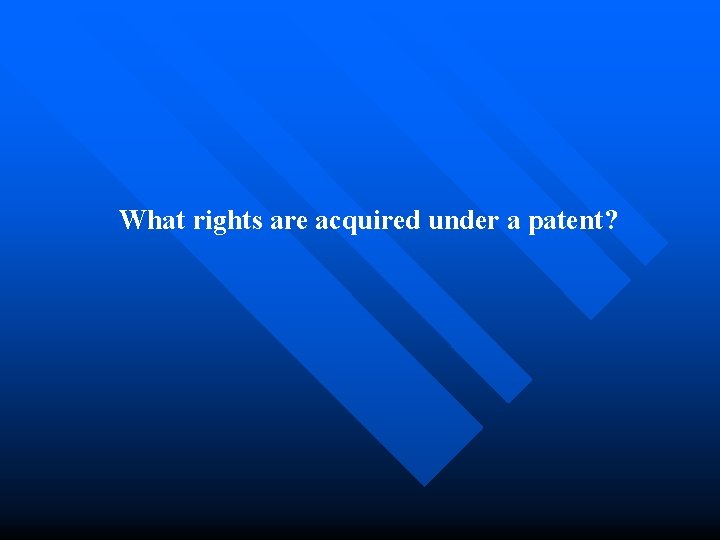 What rights are acquired under a patent?